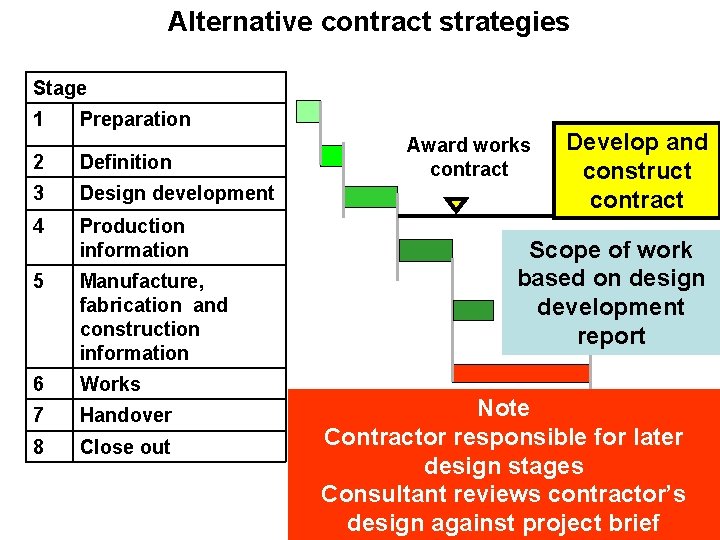 Alternative contract strategies

| Stage | |
|---|---|
| 1 | Preparation |
| 2 | Definition |
| 3 | Design development |
| 4 | Production information |
| 5 | Manufacture, fabrication and construction information |
| 6 | Works |
| 7 | Handover |
| 8 | Close out |

Award works contract

Develop and construct contract

Scope of work based on design development report

Note
Contractor responsible for later design stages
Consultant reviews contractor's design against project brief